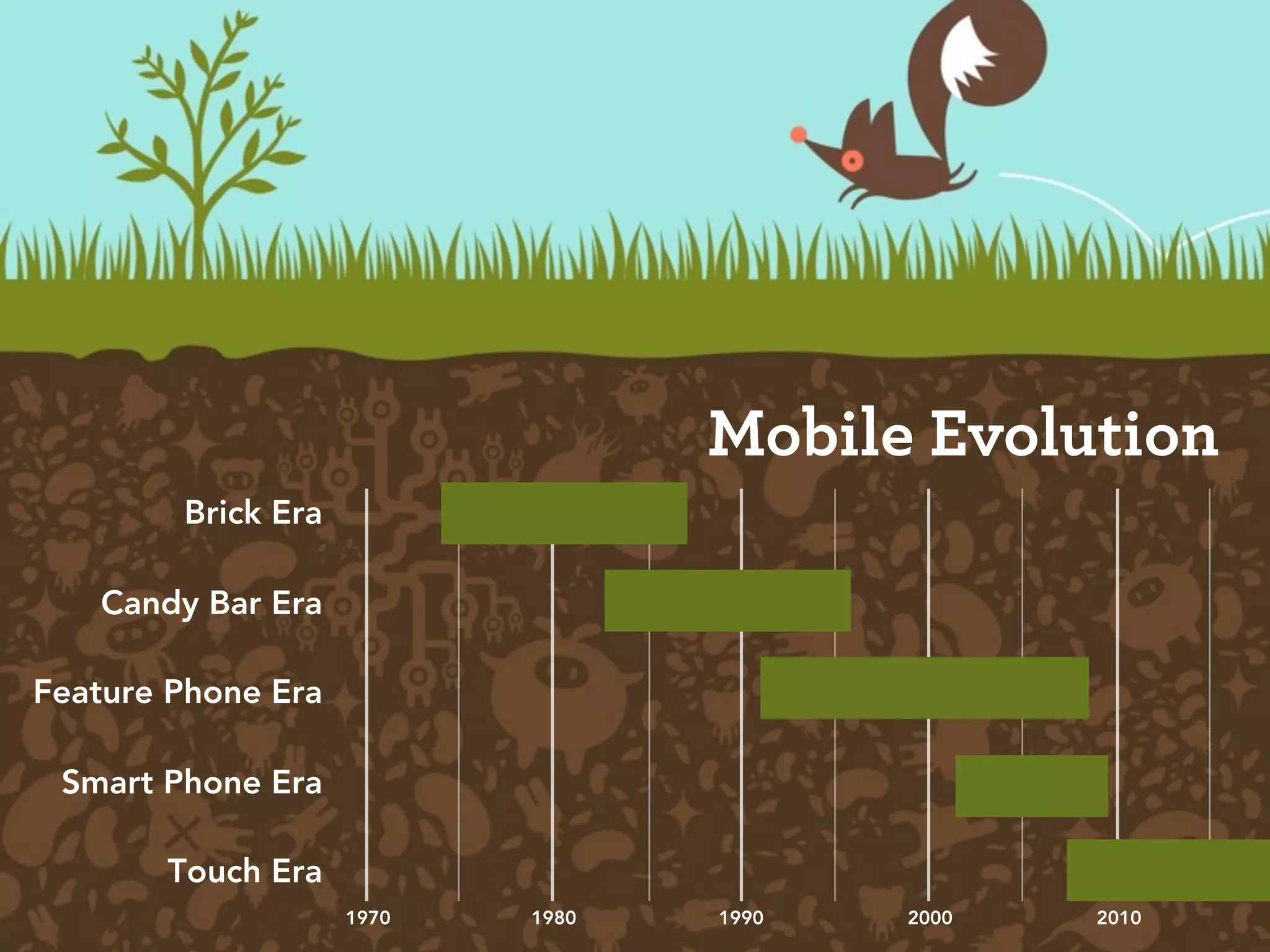 Mobile Evolution

Brick Era
Candy Bar Era
Feature Phone Era
Smart Phone Era
Touch Era

1970
1980
1990
2000
2010